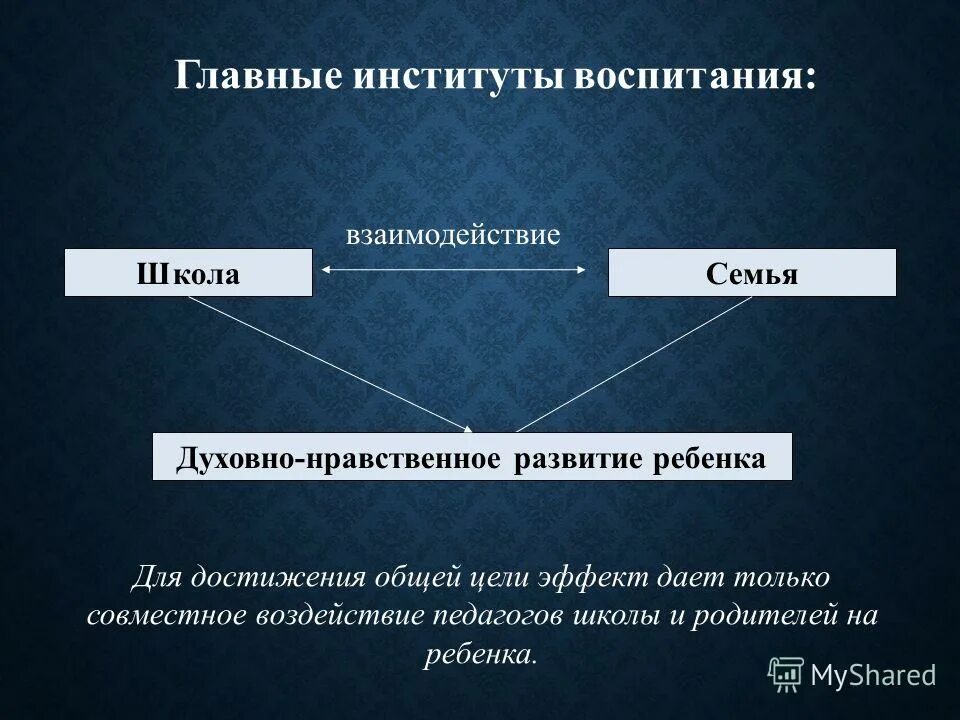 Главные институты воспитания:

взаимодействие

Школа

Семья

Духовно-нравственное развитие ребенка

Для достижения общей цели эффект дает только совместное воздействие педагогов школы и родителей на ребенка.

MyShared